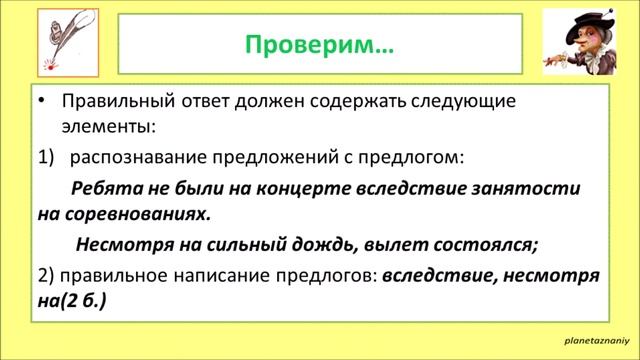 Проверим…

• Правильный ответ должен содержать следующие элементы:

1) распознавание предложений с предлогом:

Ребята не были на концерте вследствие занятости на соревнованиях.

Несмотря на сильный дождь, вылет состоялся;

2) правильное написание предлогов: вследствие, несмотря на(2 б.)

planetaznaniy